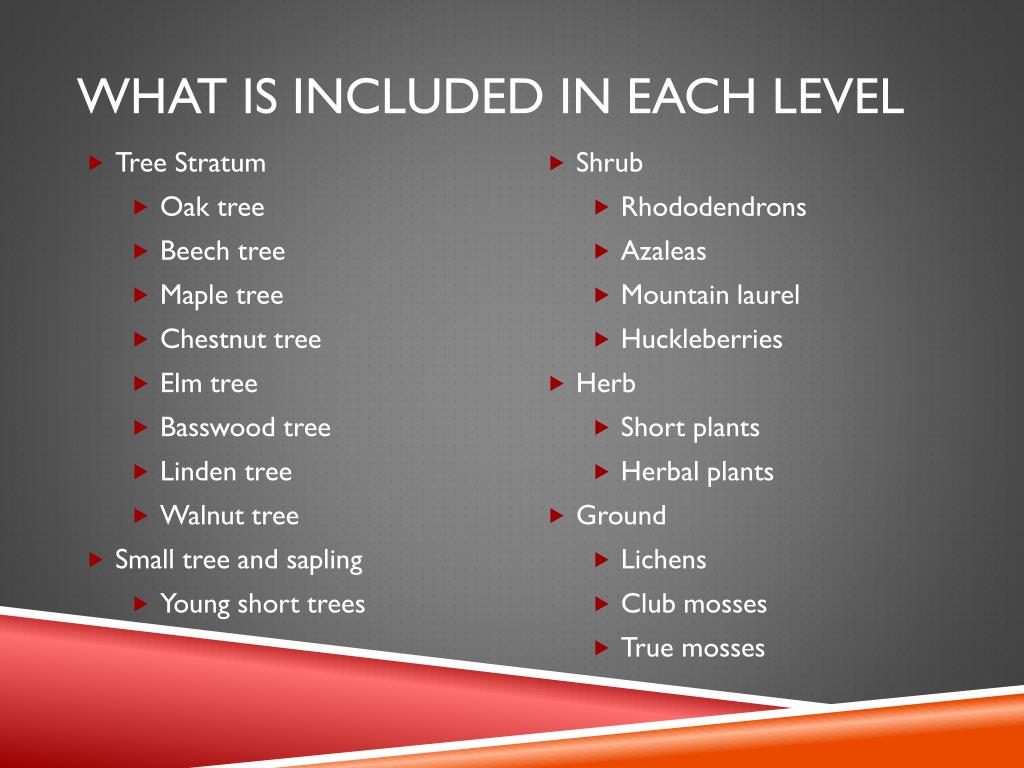 WHAT IS INCLUDED IN EACH LEVEL

Tree Stratum
Oak tree
Beech tree
Maple tree
Chestnut tree
Elm tree
Basswood tree
Linden tree
Walnut tree
Small tree and sapling
Young short trees

Shrub
Rhododendrons
Azaleas
Mountain laurel
Huckleberries
Herb
Short plants
Herbal plants
Ground
Lichens
Club mosses
True mosses